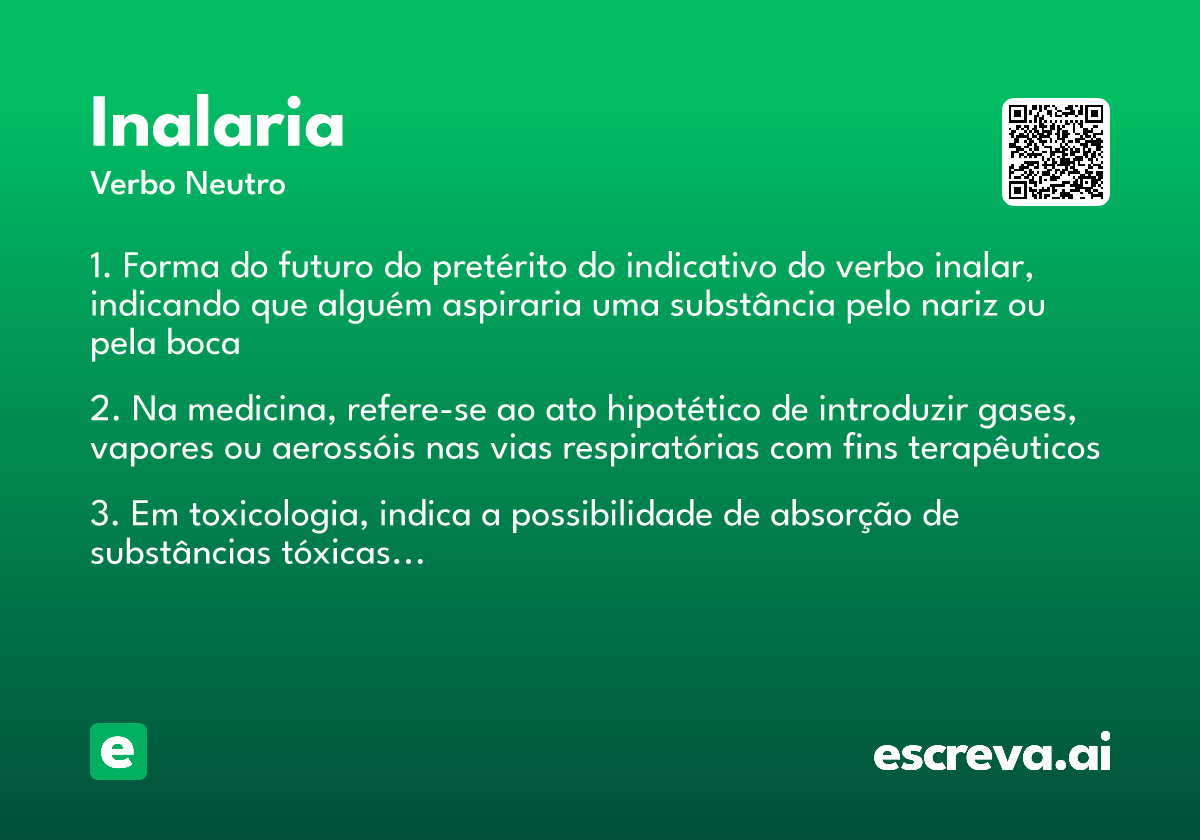 Inalaria
Verbo Neutro

1. Forma do futuro do pretérito do indicativo do verbo inalar, indicando que alguém aspiraria uma substância pelo nariz ou pela boca

2. Na medicina, refere-se ao ato hipotético de introduzir gases, vapores ou aerossóis nas vias respiratórias com fins terapêuticos

3. Em toxicologia, indica a possibilidade de absorção de substâncias tóxicas...

e

escreva.ai